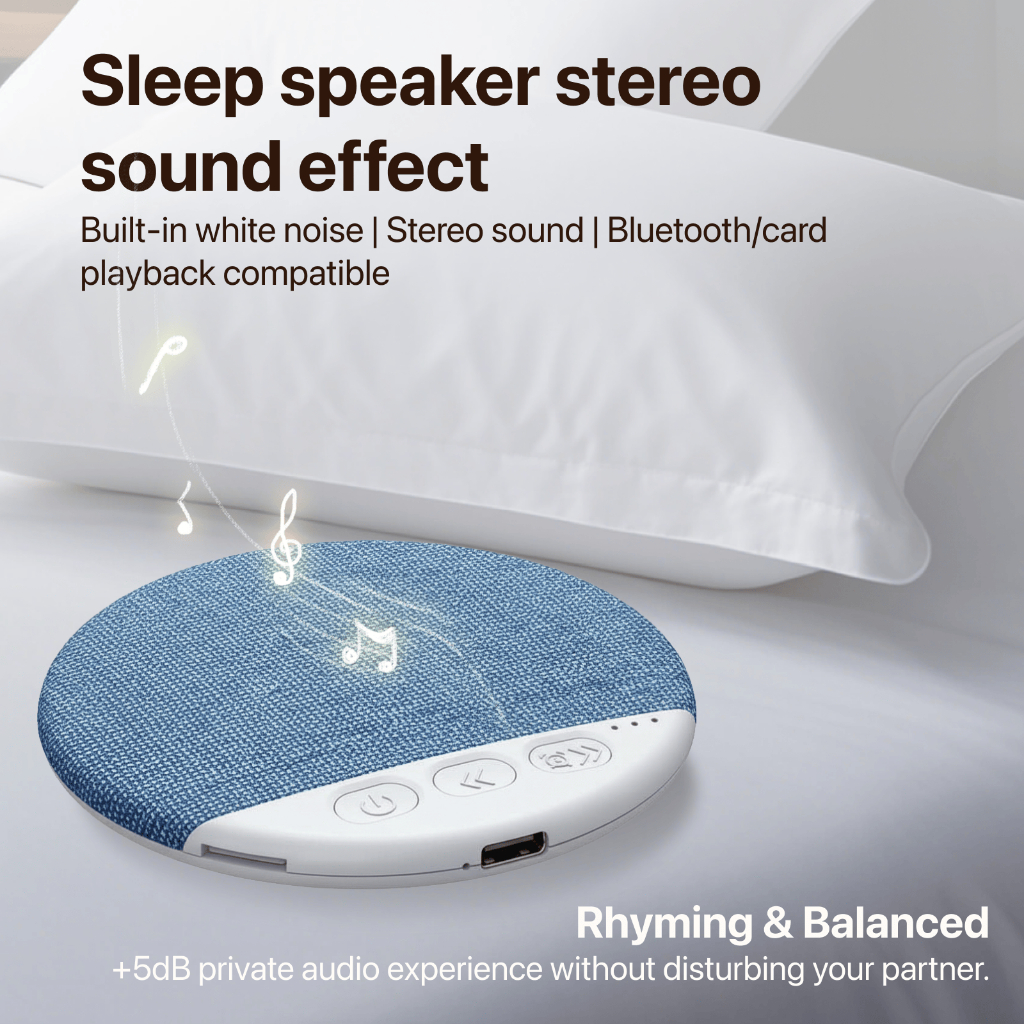 Sleep speaker stereo sound effect

Built-in white noise | Stereo sound | Bluetooth/card playback compatible

Rhyming & Balanced

+5dB private audio experience without disturbing your partner.